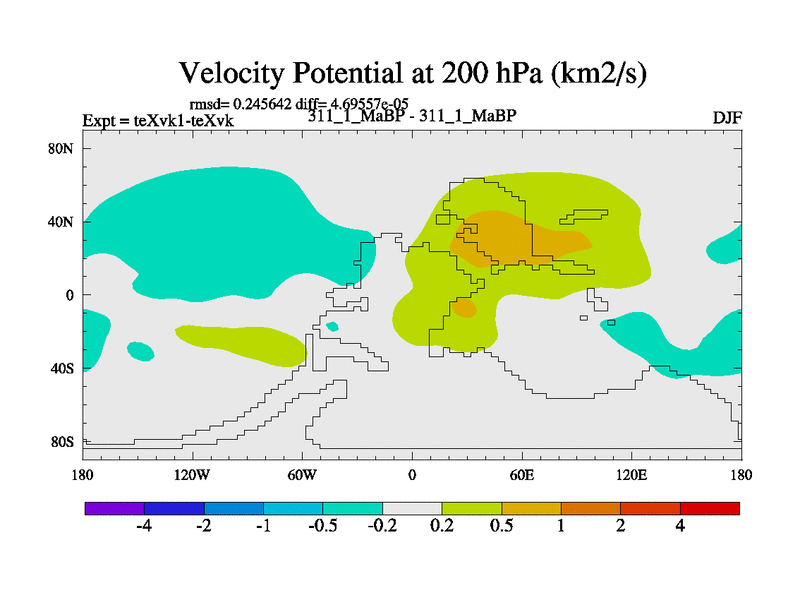 Velocity Potential at 200 hPa (km2/s)

rmsd= 0.245642 diff= 4.69557e-05

Expt = teXvk1-teXvk

311_1_MaBP - 311_1_MaBP

DJF

80N
40N
0
40S
80S

180
120W
60W
0
60E
120E
180

-4
-2
-1
-0.5
-0.2
0.2
0.5
1
2
4